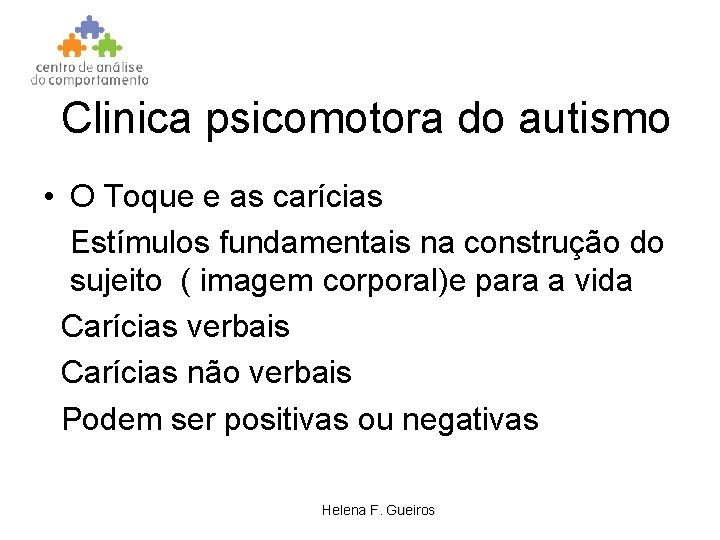 centro de análise do comportamento

Clinica psicomotora do autismo

• O Toque e as carícias

Estímulos fundamentais na construção do sujeito ( imagem corporal)e para a vida

Carícias verbais

Carícias não verbais

Podem ser positivas ou negativas

Helena F. Gueiros